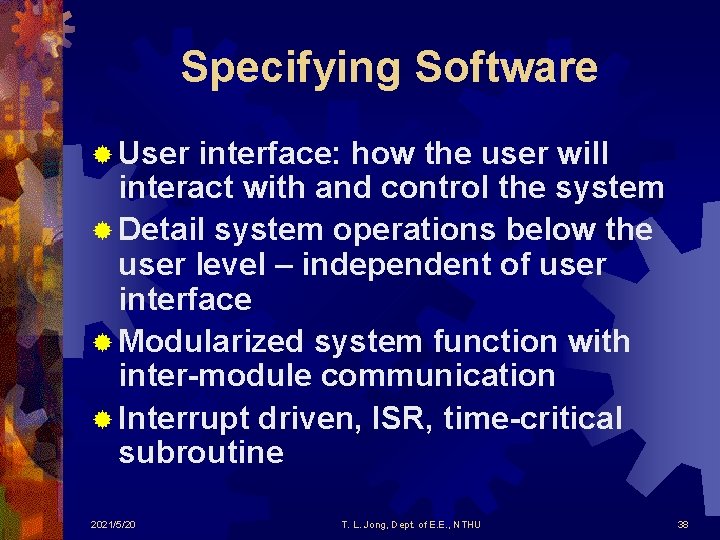 Specifying Software

User interface: how the user will interact with and control the system

Detail system operations below the user level – independent of user interface

Modularized system function with inter-module communication

Interrupt driven, ISR, time-critical subroutine

2021/5/20

T. L. Jong, Dept. of E.E., NTHU

38